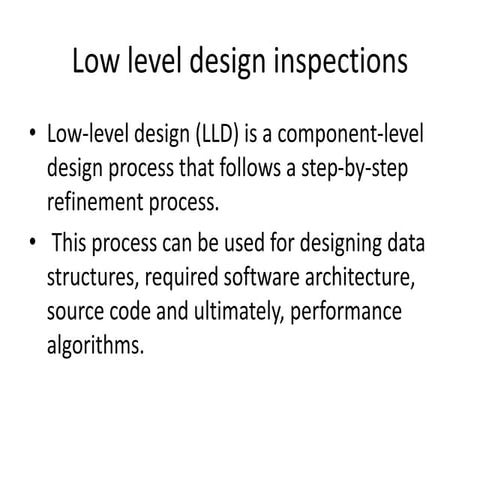 Low level design inspections

• Low-level design (LLD) is a component-level design process that follows a step-by-step refinement process.

• This process can be used for designing data structures, required software architecture, source code and ultimately, performance algorithms.